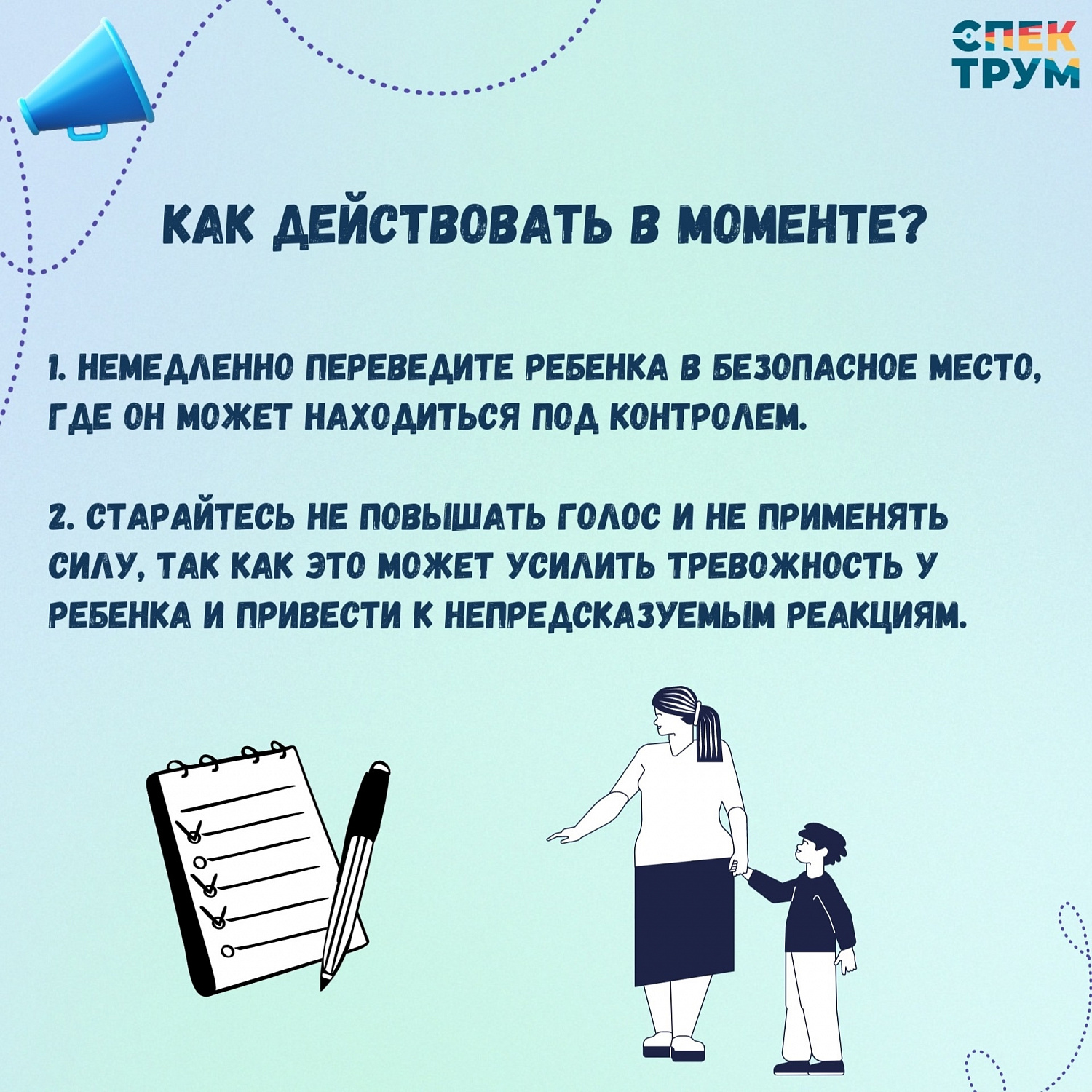 СПЕК
ТРУМ

КАК ДЕЙСТВОВАТЬ В МОМЕНТЕ?

1. НЕМЕДЛЕННО ПЕРЕВЕДИТЕ РЕБЕНКА В БЕЗОПАСНОЕ МЕСТО, ГДЕ ОН МОЖЕТ НАХОДИТЬСЯ ПОД КОНТРОЛЕМ.

2. СТАРАЙТЕСЬ НЕ ПОВЫШАТЬ ГОЛОС И НЕ ПРИМЕНЯТЬ СИЛУ, ТАК КАК ЭТО МОЖЕТ УСИЛИТЬ ТРЕВОЖНОСТЬ У РЕБЕНКА И ПРИВЕСТИ К НЕПРЕДСКАЗУЕМЫМ РЕАКЦИЯМ.